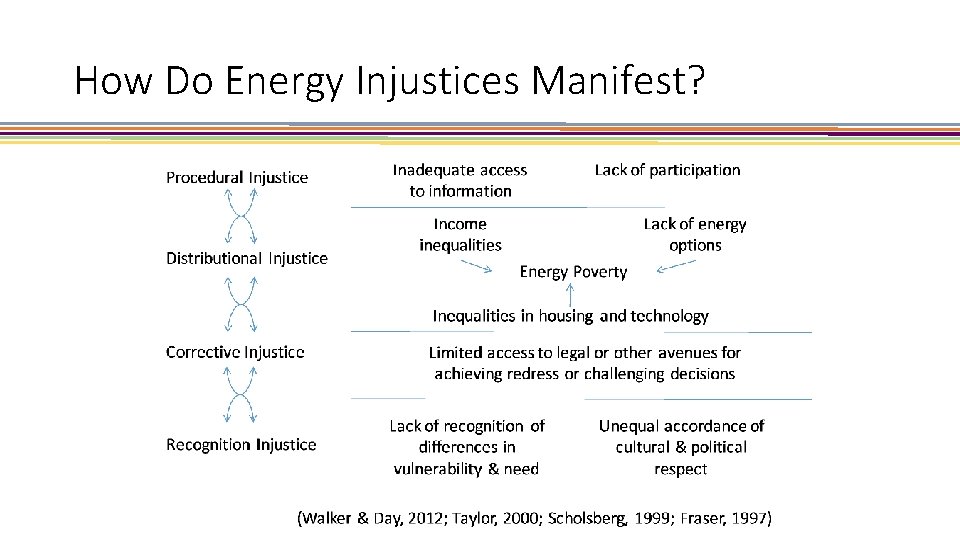 How Do Energy Injustices Manifest?

Procedural Injustice

Distributional Injustice

Corrective Injustice

Recognition Injustice

Inadequate access to information

Lack of participation

Income inequalities

Lack of energy options

Energy Poverty

Inequalities in housing and technology

Limited access to legal or other avenues for achieving redress or challenging decisions

Lack of recognition of differences in vulnerability & need

Unequal accordance of cultural & political respect

(Walker & Day, 2012; Taylor, 2000; Scholsberg, 1999; Fraser, 1997)